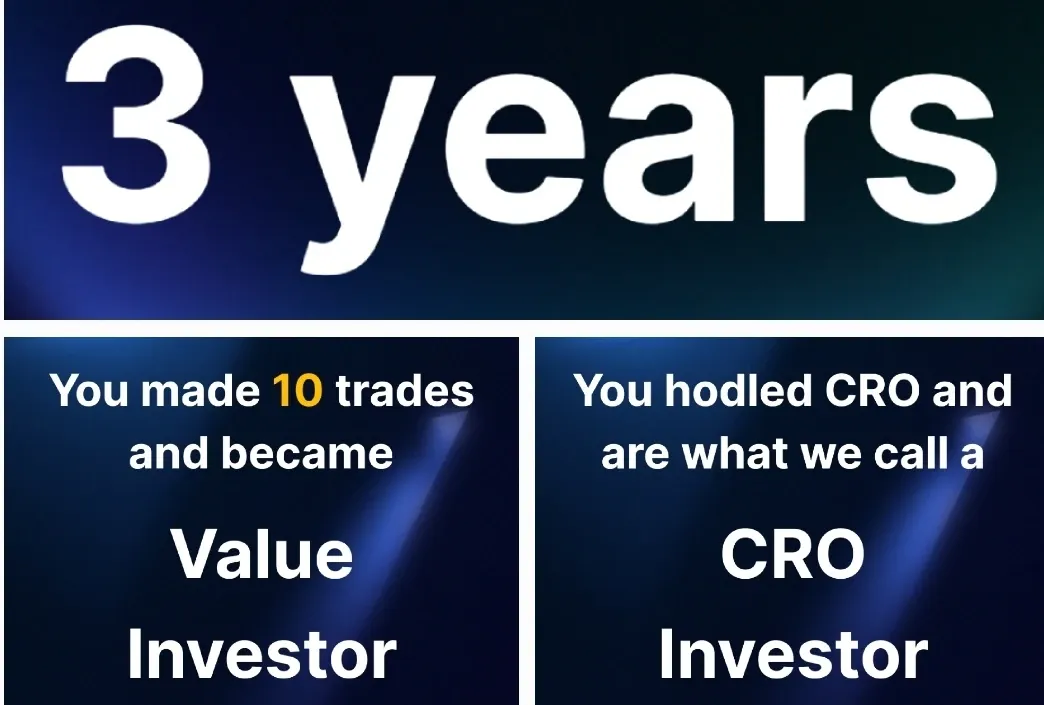 3 years

You made 10 trades and became

Value Investor

You hodled CRO and are what we call a

CRO Investor